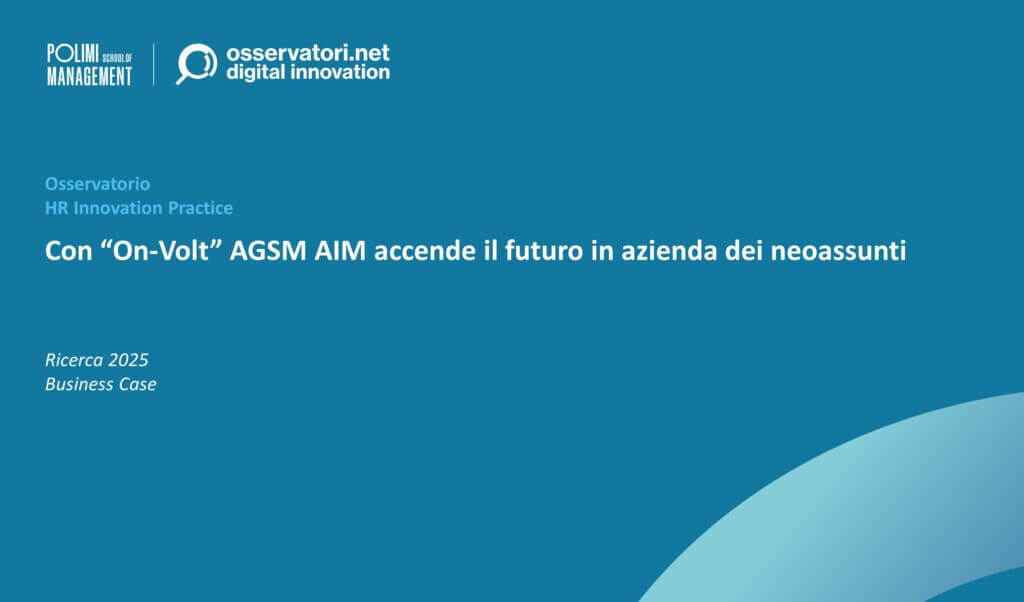 POLIMI SCHOOL OF MANAGEMENT

osservatori.net
digital innovation

Osservatorio
HR Innovation Practice

Con “On-Volt” AGSM AIM accende il futuro in azienda dei neoassunti

Ricerca 2025
Business Case